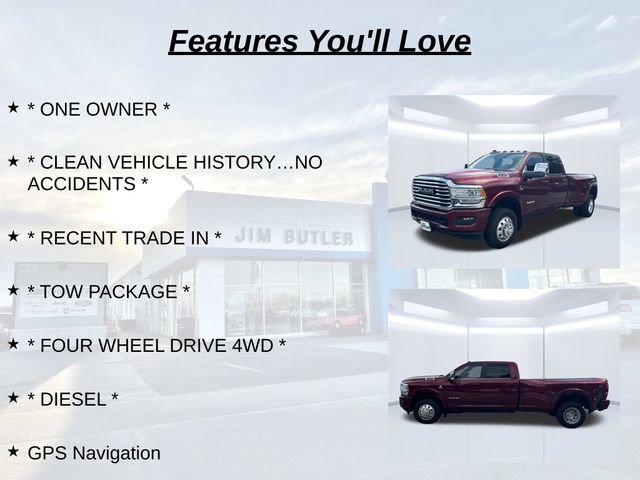 Features You'll Love

★ * ONE OWNER *

★ * CLEAN VEHICLE HISTORY...NO ACCIDENTS *

★ * RECENT TRADE IN *

★ * TOW PACKAGE *

★ * FOUR WHEEL DRIVE 4WD *

★ * DIESEL *

★ GPS Navigation

JIM BUTLER